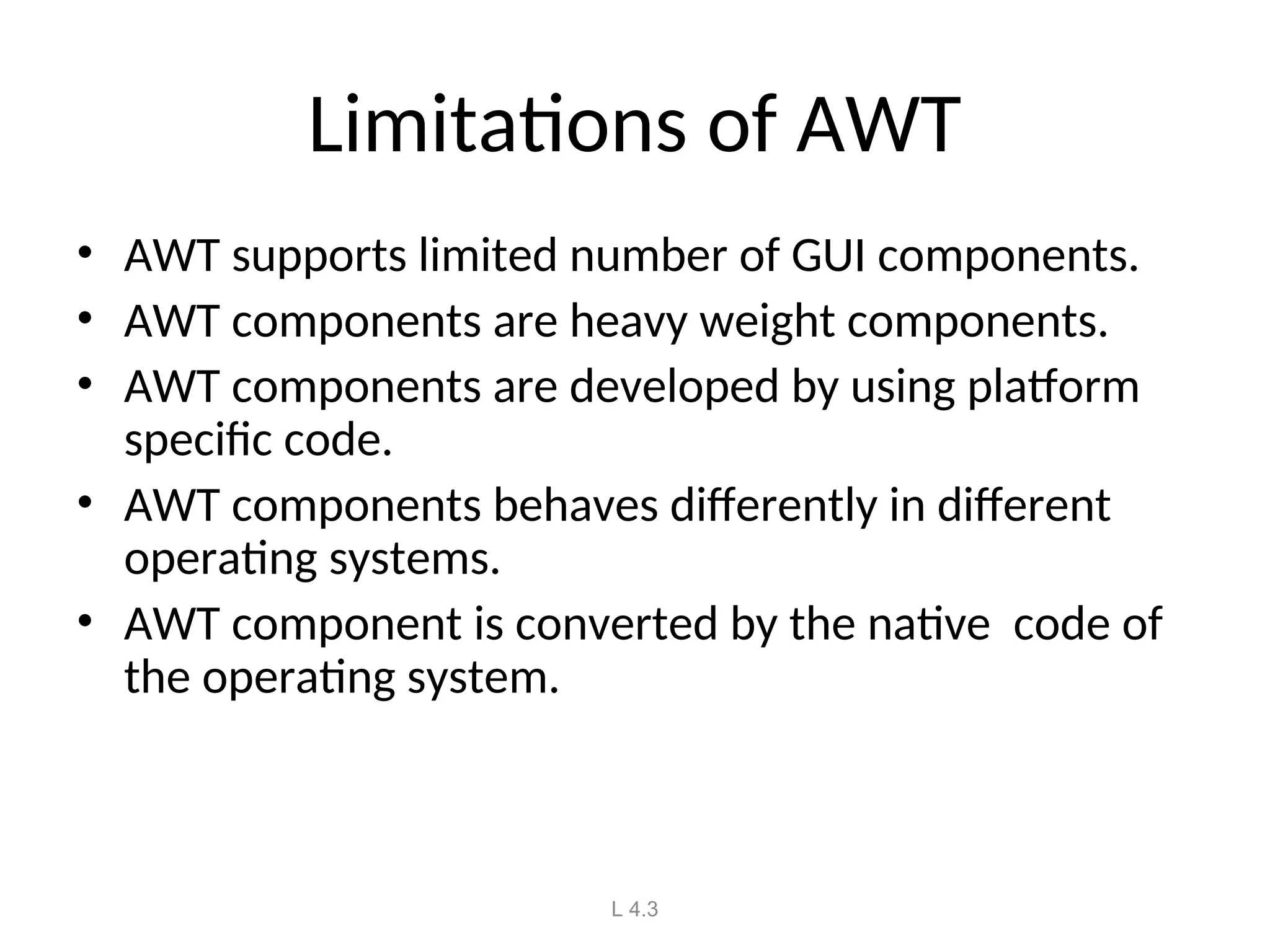 Limitations of AWT

• AWT supports limited number of GUI components.
• AWT components are heavy weight components.
• AWT components are developed by using platform specific code.
• AWT components behaves differently in different operating systems.
• AWT component is converted by the native code of the operating system.

L 4.3